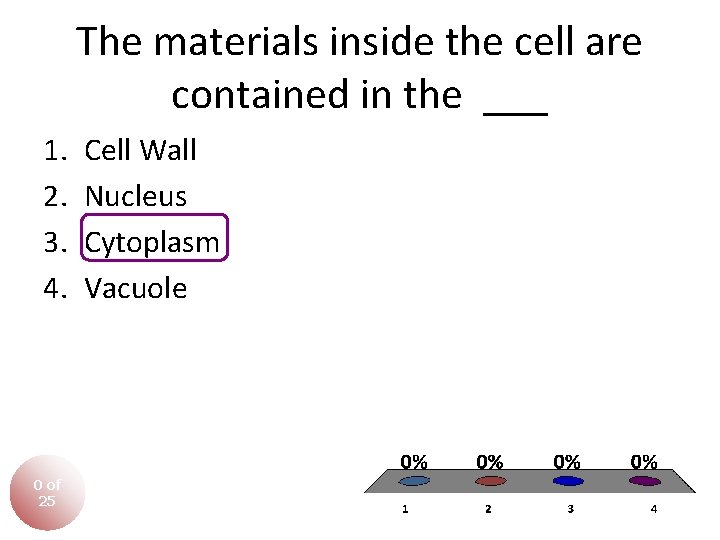 The materials inside the cell are contained in the ___

1. Cell Wall
2. Nucleus
3. Cytoplasm
4. Vacuole

0 of 25

0%
0%
0%
0%

1
2
3
4